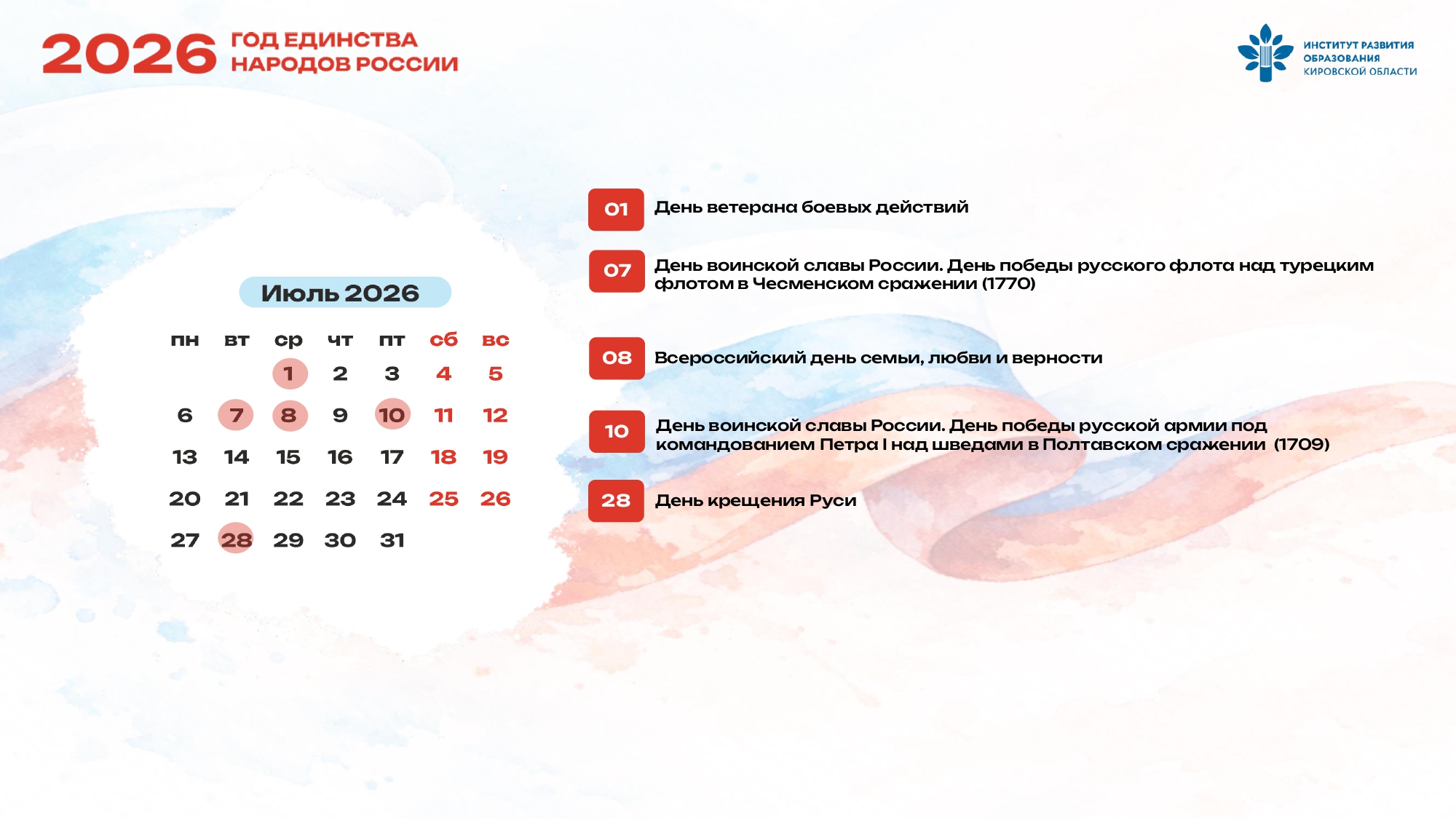 2026 ГОД ЕДИНСТВА НАРОДОВ РОССИИ

ИНСТИТУТ РАЗВИТИЯ ОБРАЗОВАНИЯ КИРОВСКОЙ ОБЛАСТИ

Июль 2026

| пн | вт | ср | чт | пт | сб | вс |
|---|---|---|---|---|---|---|
| | | 1 | 2 | 3 | 4 | 5 |
| 6 | 7 | 8 | 9 | 10 | 11 | 12 |
| 13 | 14 | 15 | 16 | 17 | 18 | 19 |
| 20 | 21 | 22 | 23 | 24 | 25 | 26 |
| 27 | 28 | 29 | 30 | 31 | | |

01 День ветерана боевых действий

07 День воинской славы России. День победы русского флота над турецким флотом в Чесменском сражении (1770)

08 Всероссийский день семьи, любви и верности

10 День воинской славы России. День победы русской армии под командованием Петра I над шведами в Полтавском сражении (1709)

28 День крещения Руси